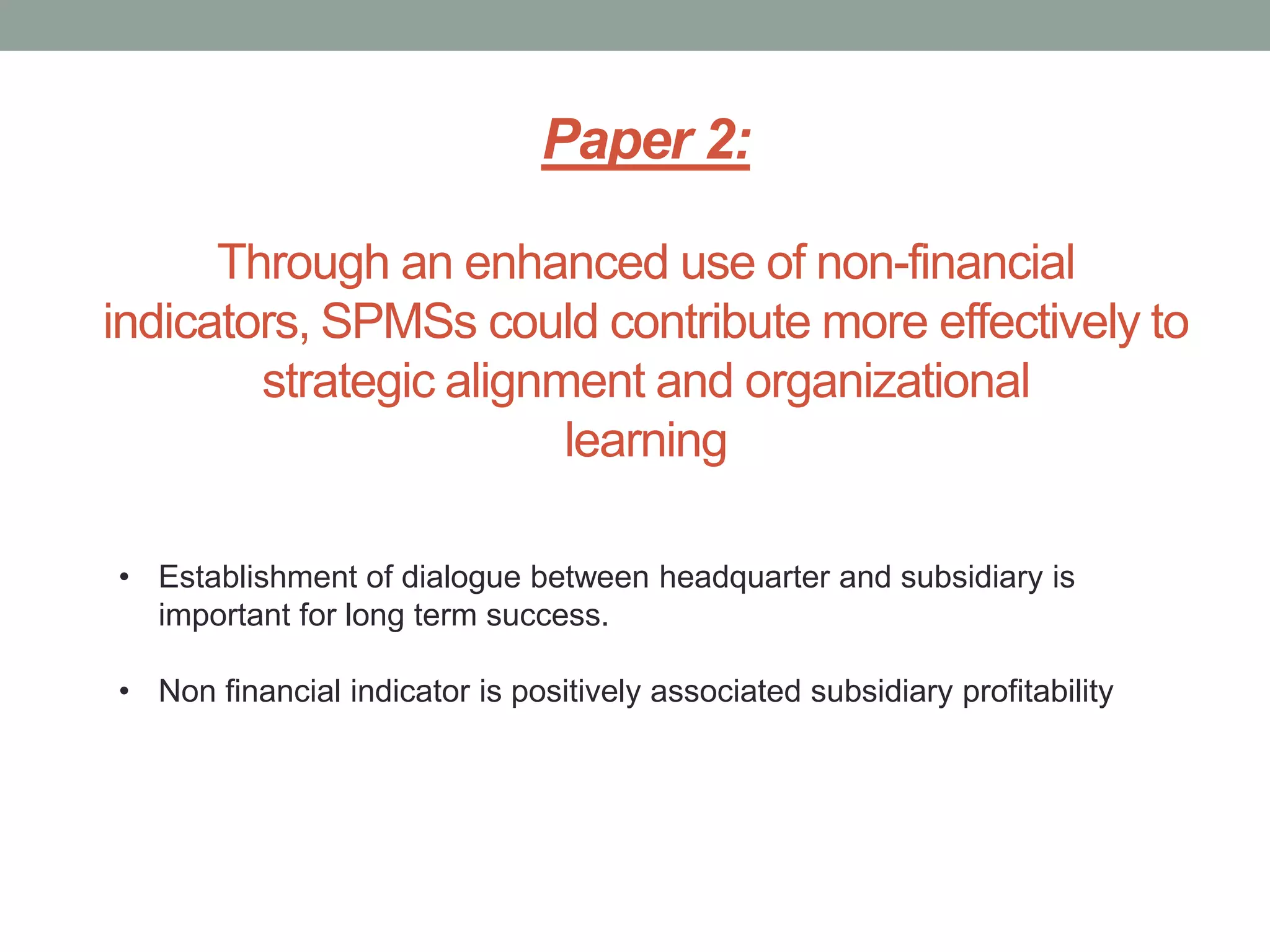 Paper 2:

Through an enhanced use of non-financial indicators, SPMSs could contribute more effectively to strategic alignment and organizational learning

• Establishment of dialogue between headquarter and subsidiary is important for long term success.

• Non financial indicator is positively associated subsidiary profitability